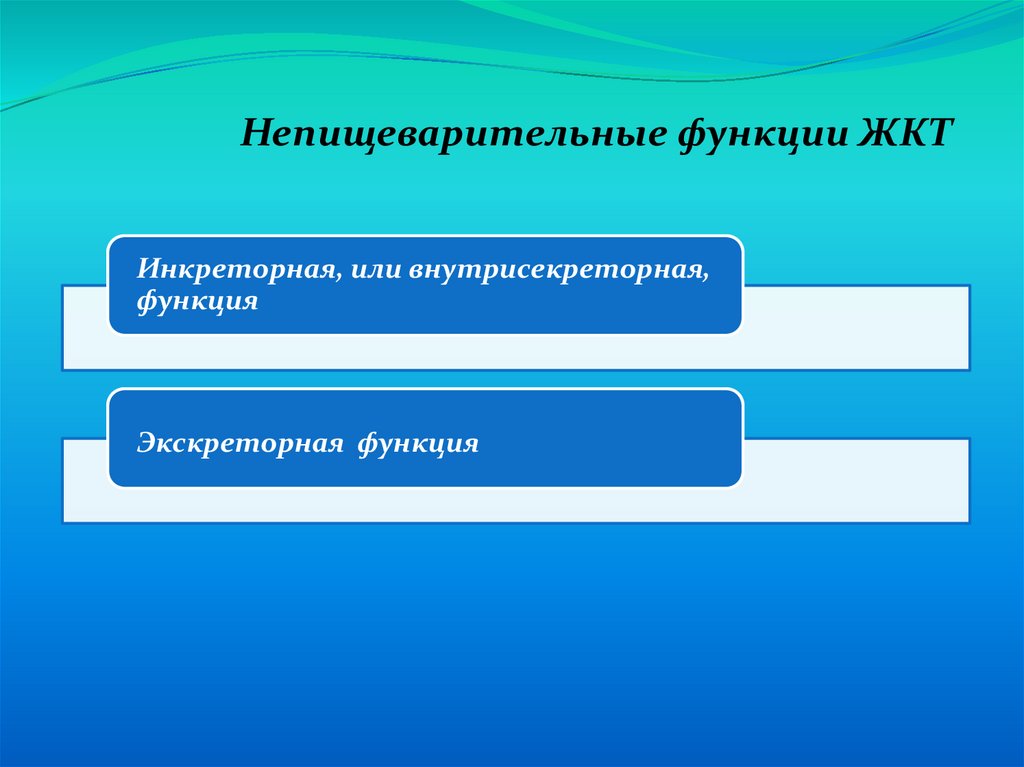 Непищеварительные функции ЖКТ

Инкреторная, или внутрисекреторная, функция

Экскреторная функция